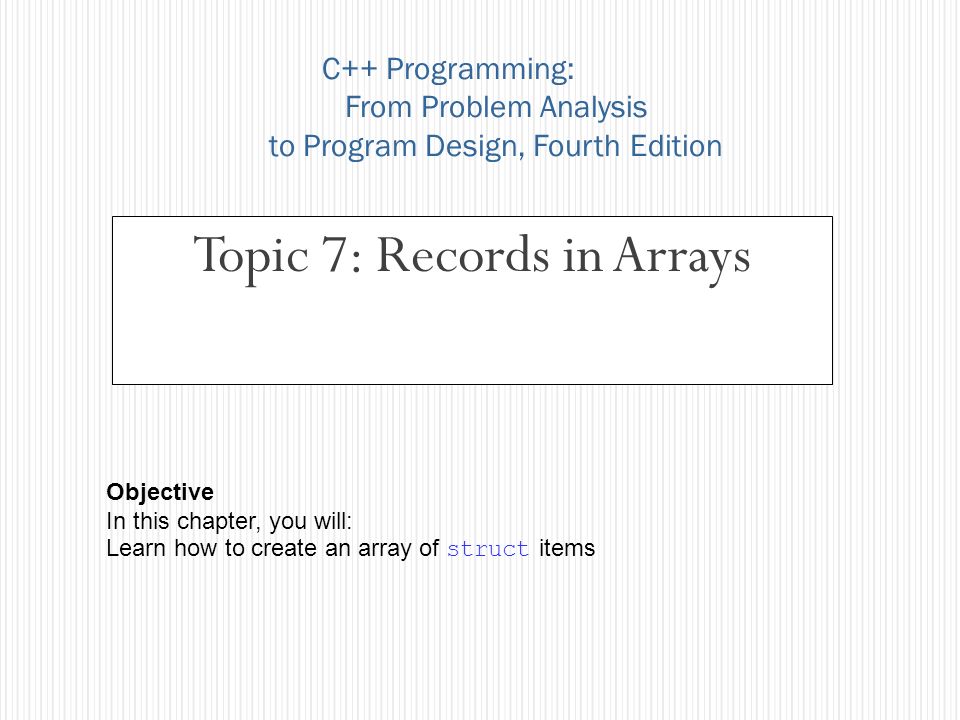 C++ Programming:
From Problem Analysis
to Program Design, Fourth Edition

Topic 7: Records in Arrays

Objective
In this chapter, you will:
Learn how to create an array of struct items